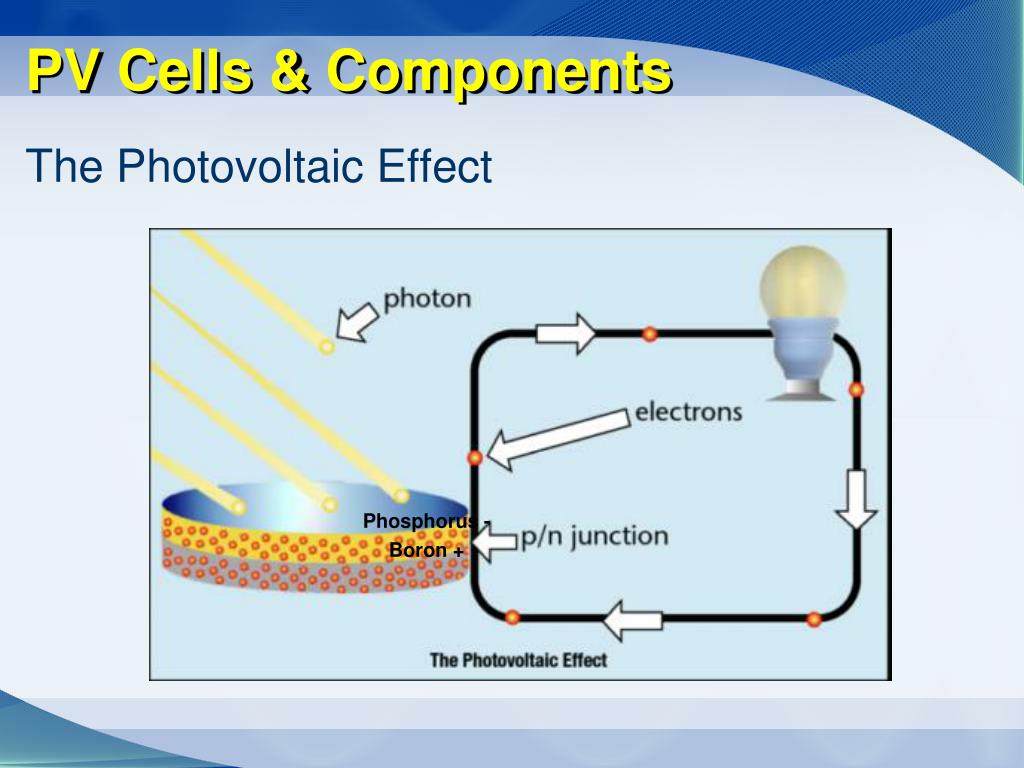 PV Cells & Components

The Photovoltaic Effect

photon

electrons

Phosphorus -

Boron +

p/n junction

The Photovoltaic Effect